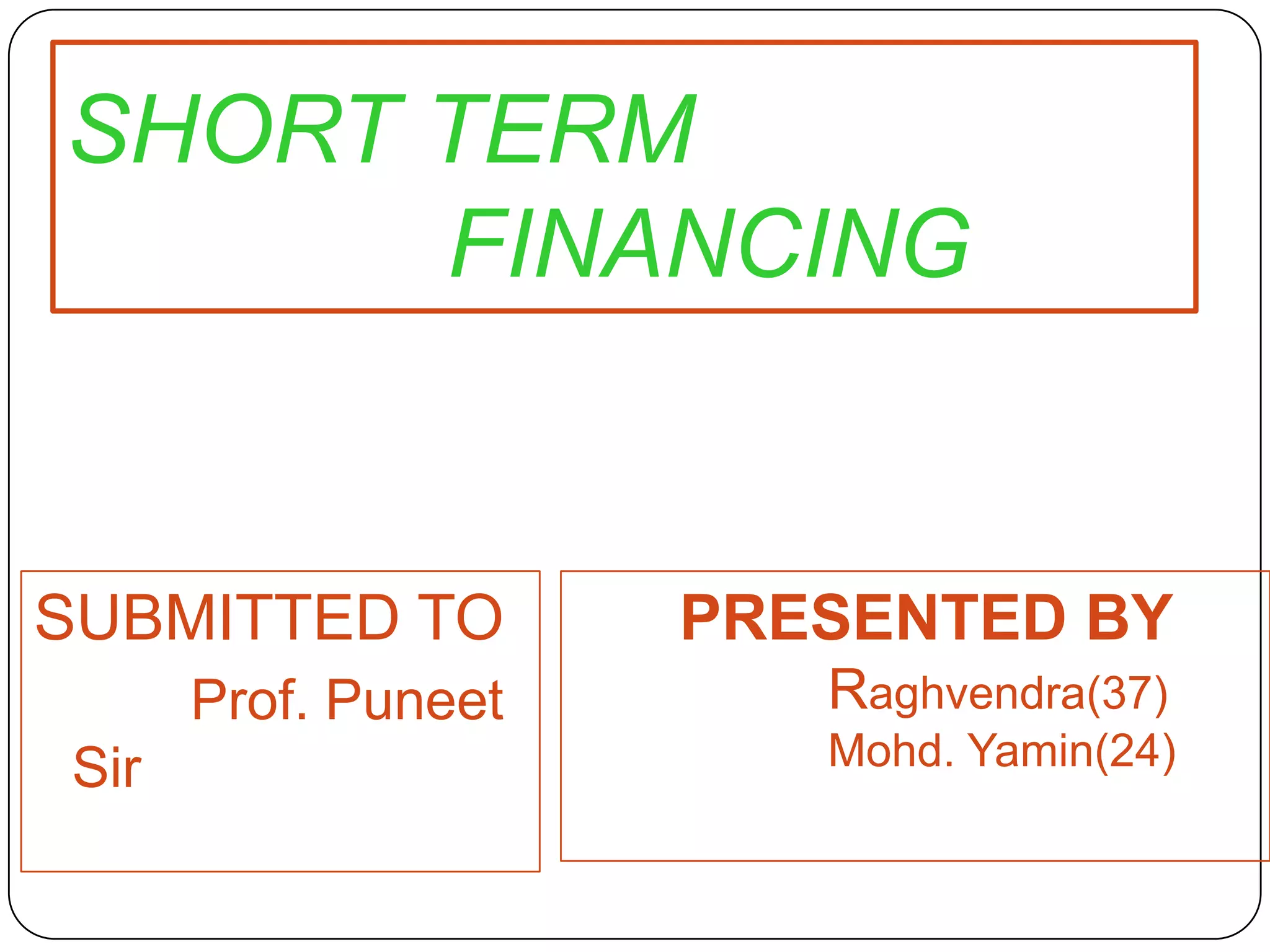 SHORT TERM FINANCING

SUBMITTED TO

Prof. Puneet Sir

PRESENTED BY

Raghvendra(37)
Mohd. Yamin(24)